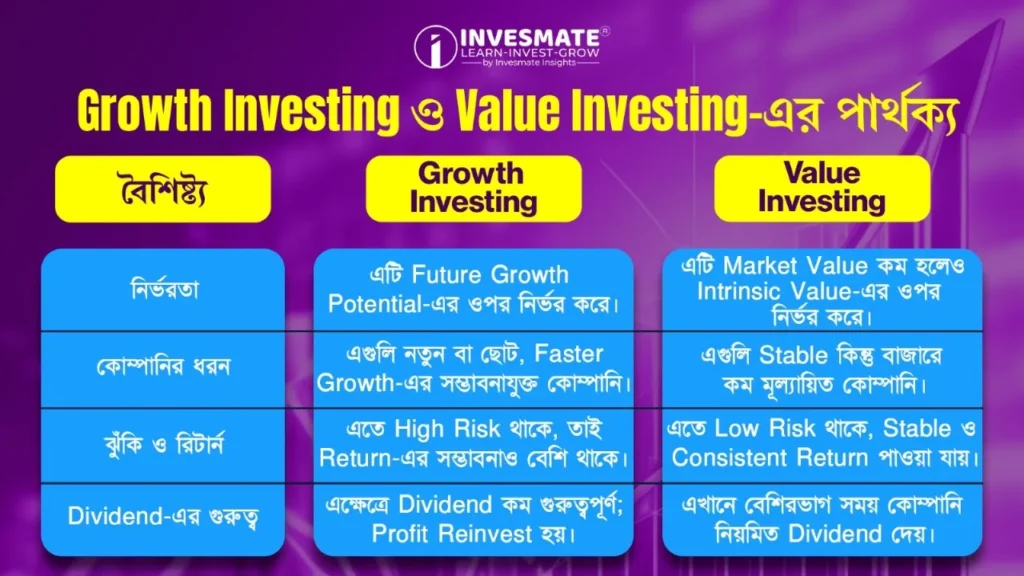 INVESMATE®
LEARN-INVEST-GROW
by Invesmate Insights

Growth Investing ও Value Investing-এর পার্থক্য

| বৈশিষ্ট্য | Growth Investing | Value Investing |
|---|---|---|
| নির্ভরতা | এটি Future Growth Potential-এর ওপর নির্ভর করে। | এটি Market Value কম হলেও Intrinsic Value-এর ওপর নির্ভর করে। |
| কোম্পানির ধরন | এগুলি নতুন বা ছোট, Faster Growth-এর সম্ভাবনাযুক্ত কোম্পানি। | এগুলি Stable কিন্তু বাজারে কম মূল্যায়িত কোম্পানি। |
| ঝুঁকি ও রিটার্ন | এতে High Risk থাকে, তাই Return-এর সম্ভাবনাও বেশি থাকে। | এতে Low Risk থাকে, Stable ও Consistent Return পাওয়া যায়। |
| Dividend-এর গুরুত্ব | এক্ষেত্রে Dividend কম গুরুত্বপূর্ণ; Profit Reinvest হয়। | এখানে বেশিরভাগ সময় কোম্পানি নিয়মিত Dividend দেয়। |